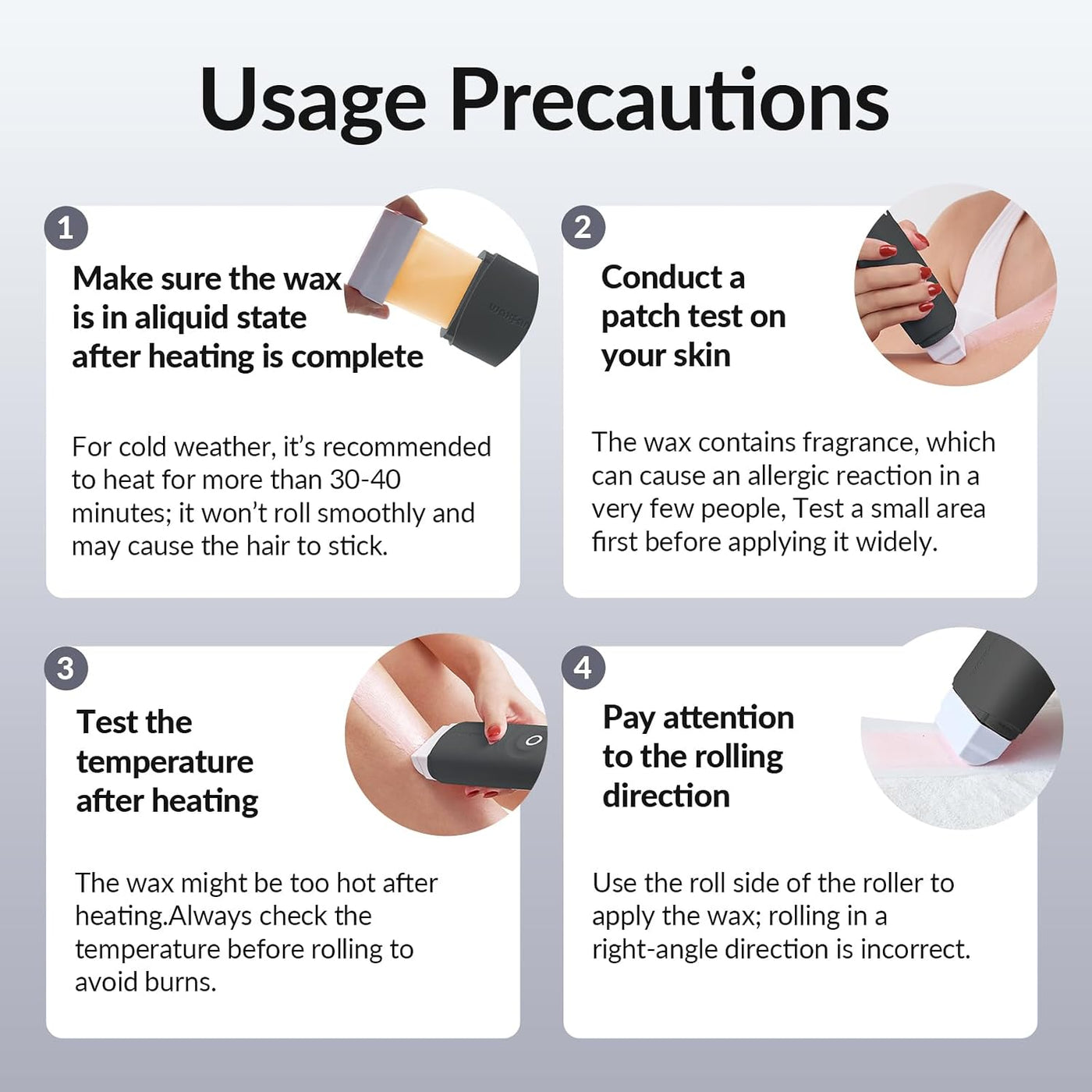 Usage Precautions

1

Make sure the wax is in aliquid state after heating is complete

For cold weather, it's recommended to heat for more than 30-40 minutes; it won't roll smoothly and may cause the hair to stick.

2

Conduct a patch test on your skin

The wax contains fragrance, which can cause an allergic reaction in a very few people, Test a small area first before applying it widely.

3

Test the temperature after heating

The wax might be too hot after heating.Always check the temperature before rolling to avoid burns.

4

Pay attention to the rolling direction

Use the roll side of the roller to apply the wax; rolling in a right-angle direction is incorrect.